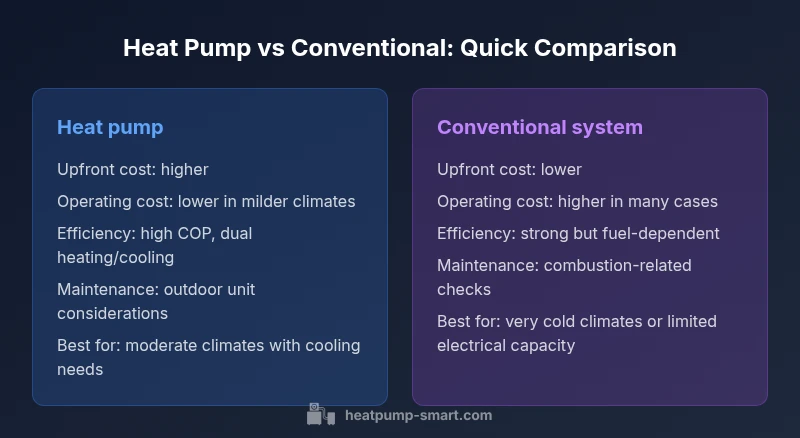 Heat Pump vs Conventional: Quick Comparison

Heat pump

Upfront cost: higher

Operating cost: lower in milder climates

Efficiency: high COP, dual heating/cooling

Maintenance: outdoor unit considerations

Best for: moderate climates with cooling needs

Conventional system

Upfront cost: lower

Operating cost: higher in many cases

Efficiency: strong but fuel-dependent

Maintenance: combustion-related checks

Best for: very cold climates or limited electrical capacity

heatpump-smart.com